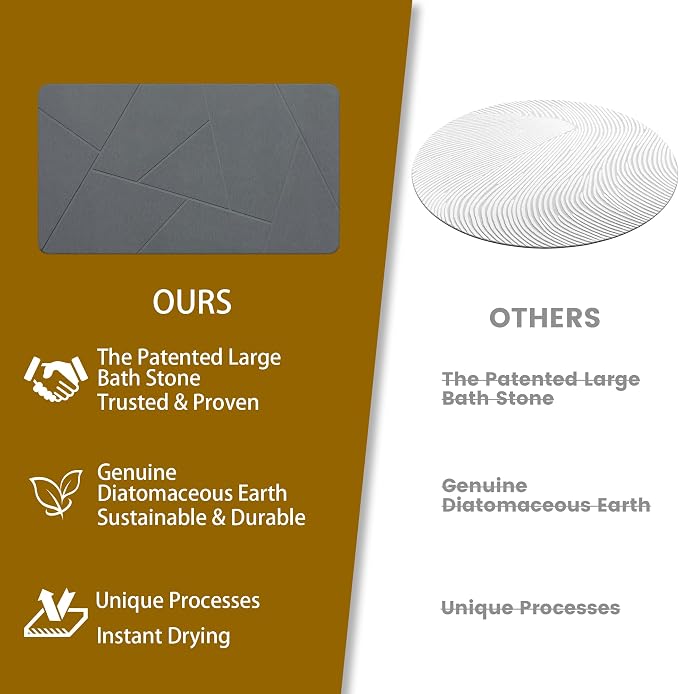 OURS

The Patented Large Bath Stone Trusted & Proven

Genuine Diatomaceous Earth Sustainable & Durable

Unique Processes

Instant Drying

OTHERS

~~The Patented Large Bath Stone~~

~~Genuine Diatomaceous Earth~~

~~Unique Processes~~